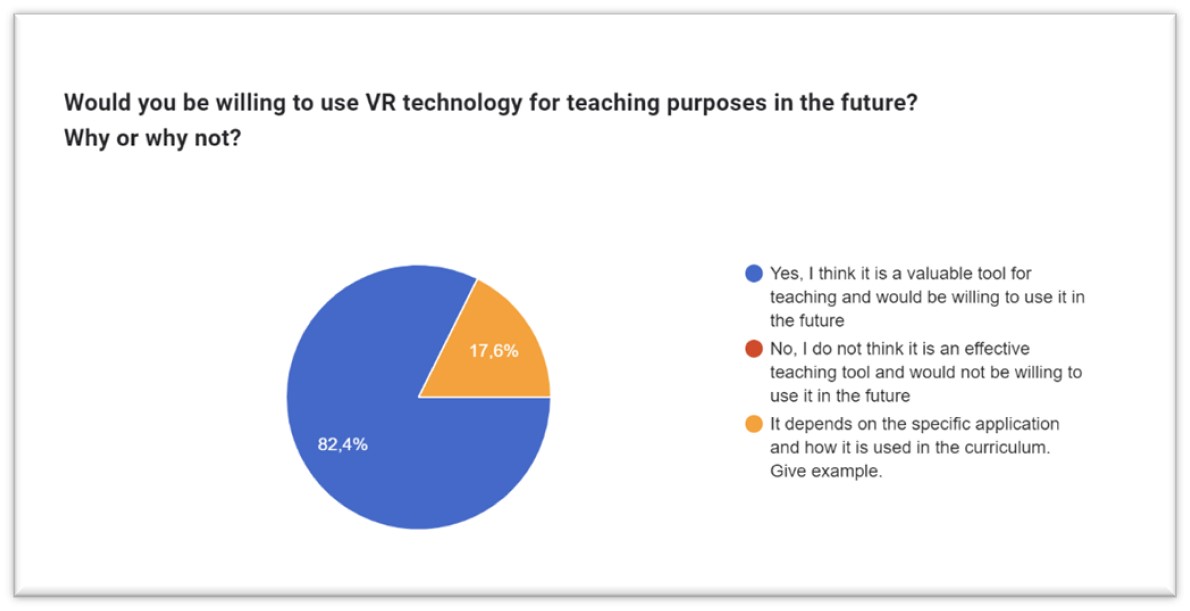 Would you be willing to use VR technology for teaching purposes in the future? Why or why not?

17,6%

82,4%

Yes, I think it is a valuable tool for teaching and would be willing to use it in the future

No, I do not think it is an effective teaching tool and would not be willing to use it in the future

It depends on the specific application and how it is used in the curriculum. Give example.